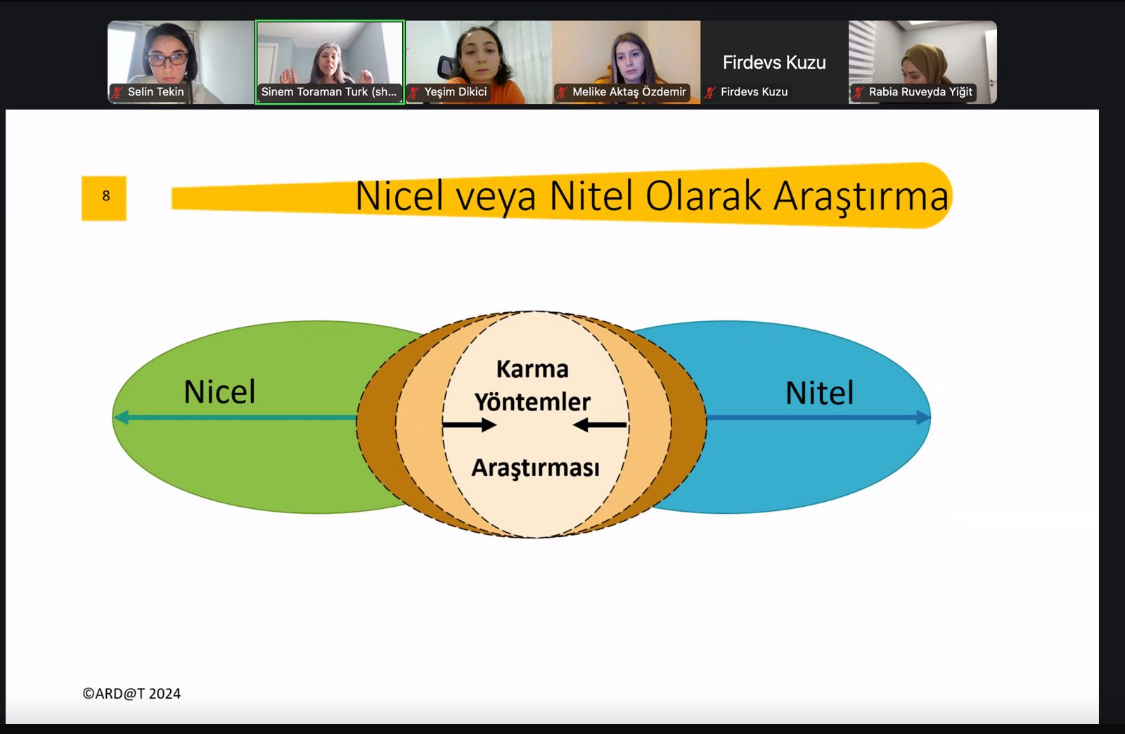 Selin Tekin

Sinem Toraman Turk (sh...

Yeşim Dikici

Melike Aktaş Özdemir

Firdevs Kuzu

Firdevs Kuzu

Rabia Ruveyda Yiğit

8

Nicel veya Nitel Olarak Araştırma

Nicel

Karma Yöntemler

Araştırması

Nitel

©ARD@T 2024